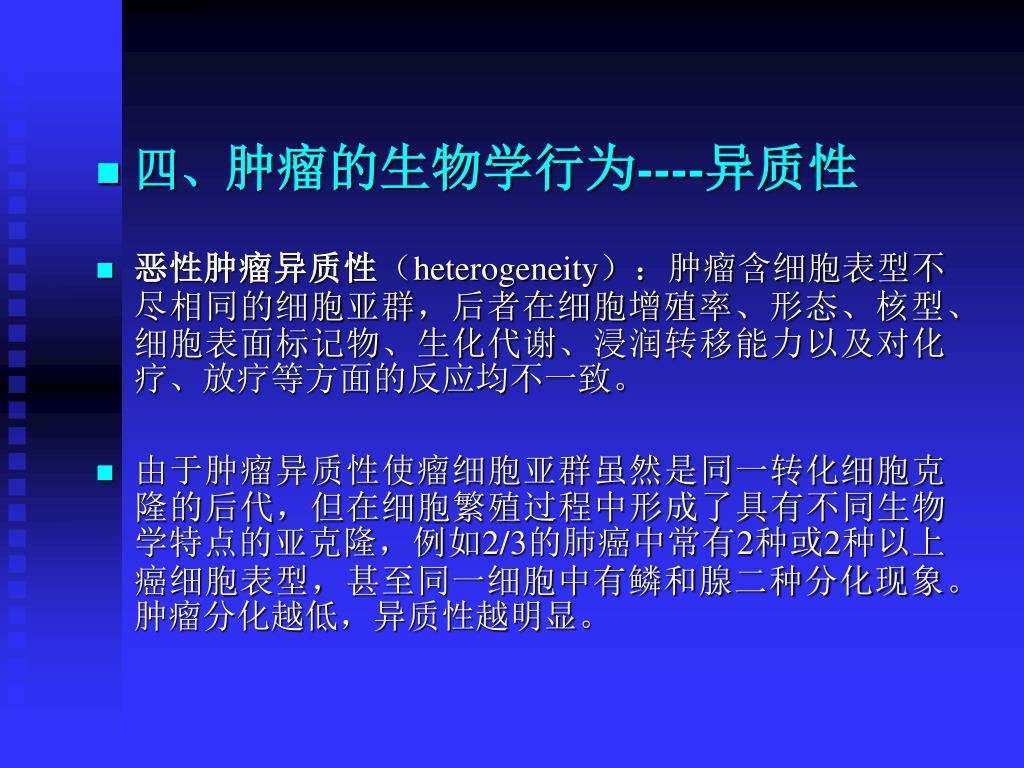 四、肿瘤的生物学行为----异质性

恶性肿瘤异质性（heterogeneity）：肿瘤含细胞表型不尽相同的细胞亚群，后者在细胞增殖率、形态、核型、细胞表面标记物、生化代谢、浸润转移能力以及对化疗、放疗等方面的反应均不一致。

由于肿瘤异质性使瘤细胞亚群虽然是同一转化细胞克隆的后代，但在细胞繁殖过程中形成了具有不同生物学特点的亚克隆，例如2/3的肺癌中常有2种或2种以上癌细胞表型，甚至同一细胞中有鳞和腺二种分化现象。肿瘤分化越低，异质性越明显。